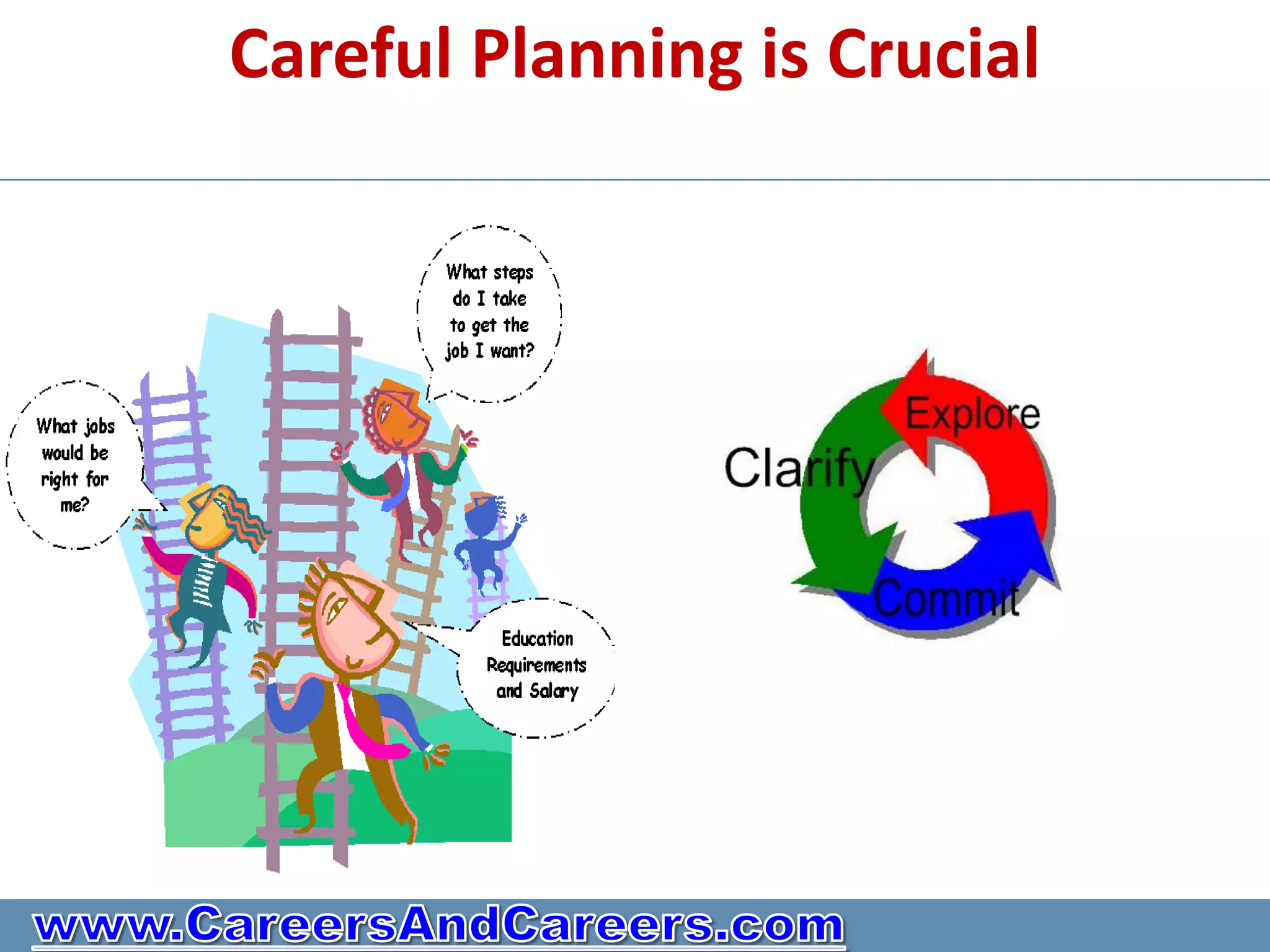 Careful Planning is Crucial

What jobs would be right for me?

What steps do I take to get the job I want?

Education Requirements and Salary

Clarify

Explore

Commit

www.CareersAndCareers.com